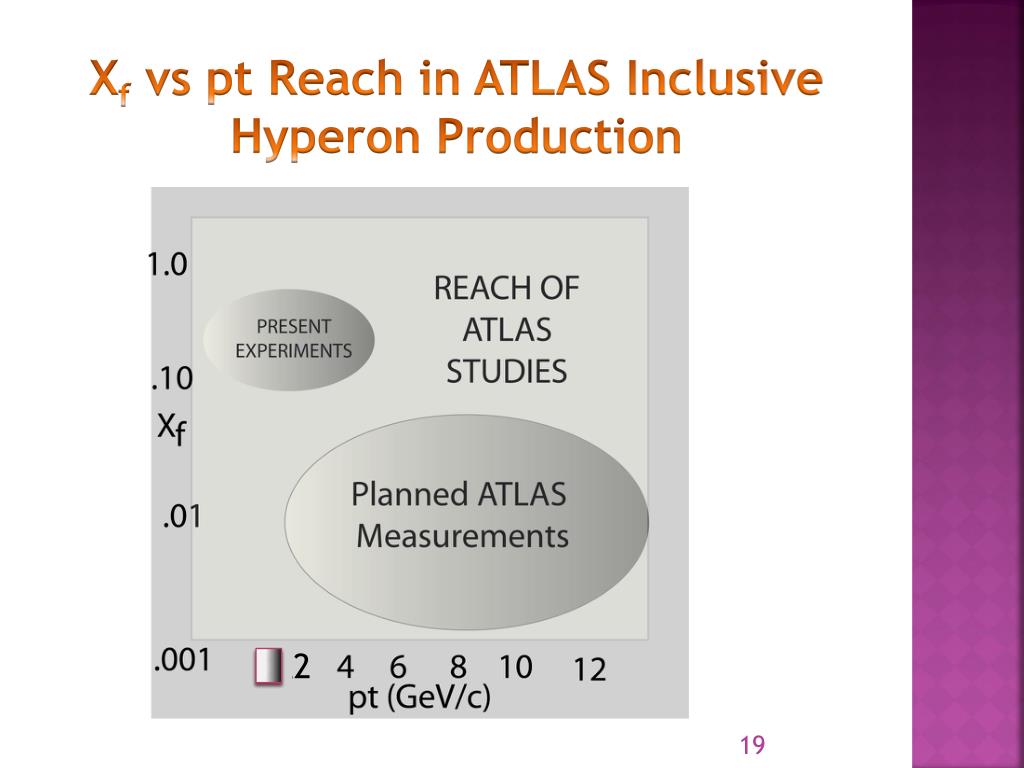 $X_f$ vs pt Reach in ATLAS Inclusive Hyperon Production

1.0

.10

$X_f$

.01

.001

PRESENT EXPERIMENTS

REACH OF ATLAS STUDIES

Planned ATLAS Measurements

2 4 6 8 10 12

pt (GeV/c)

19